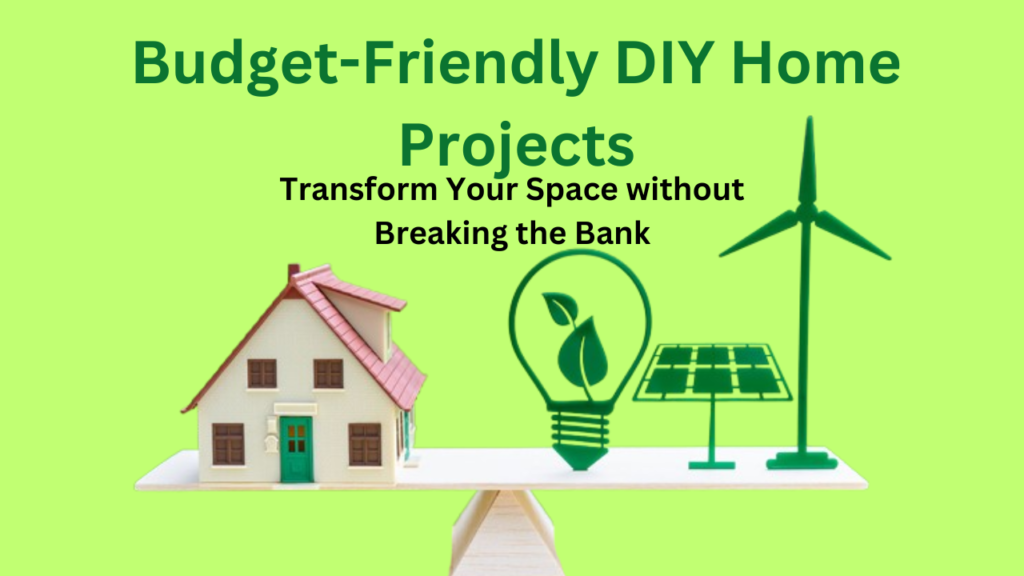 Budget-Friendly DIY Home Projects

Transform Your Space without Breaking the Bank